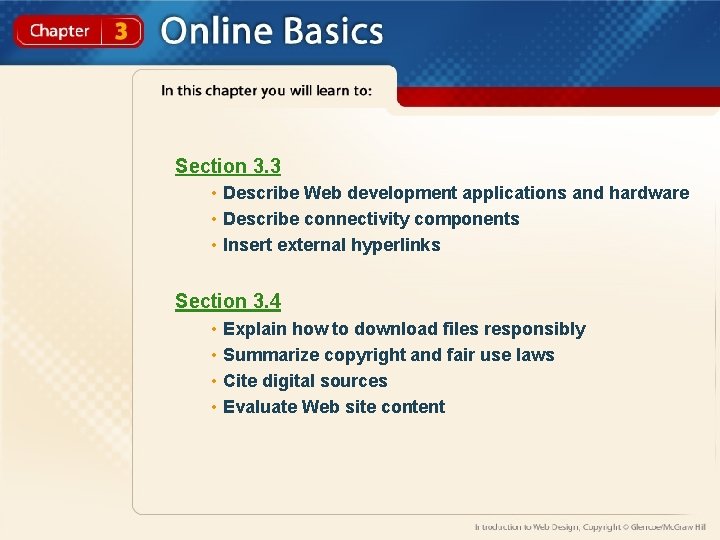 Chapter 3 Online Basics

In this chapter you will learn to:

Section 3.3
• Describe Web development applications and hardware
• Describe connectivity components
• Insert external hyperlinks

Section 3.4
• Explain how to download files responsibly
• Summarize copyright and fair use laws
• Cite digital sources
• Evaluate Web site content

Introduction to Web Design, Copyright © Glencoe/McGraw Hill